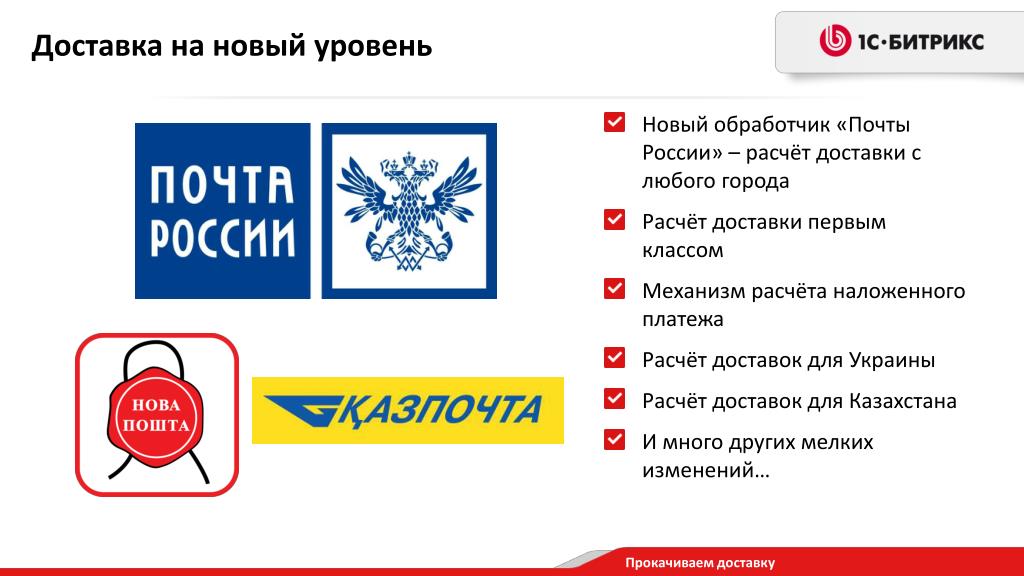 Доставка на новый уровень

1С·БИТРИКС

ПОЧТА РОССИИ

НОВА ПОШТА

ҚАЗПОЧТА

Новый обработчик «Почты России» – расчёт доставки с любого города

Расчёт доставки первым классом

Механизм расчёта наложенного платежа

Расчёт доставок для Украины

Расчёт доставок для Казахстана

И много других мелких изменений…

Прокачиваем доставку